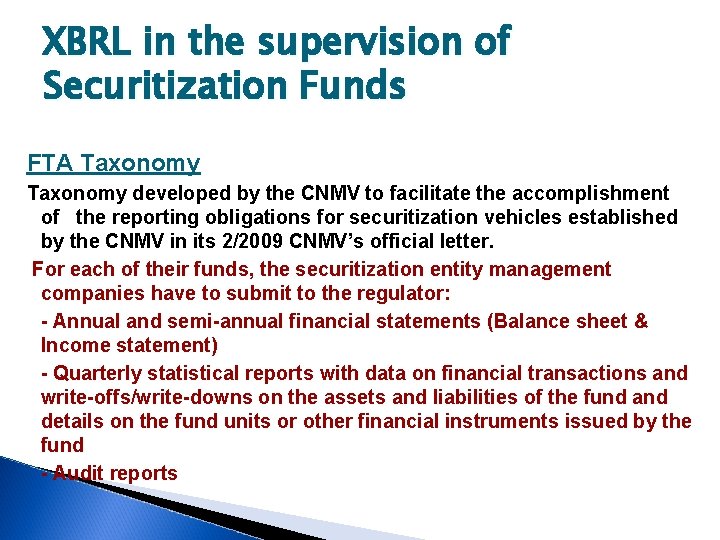 XBRL in the supervision of Securitization Funds

FTA Taxonomy

Taxonomy developed by the CNMV to facilitate the accomplishment of the reporting obligations for securitization vehicles established by the CNMV in its 2/2009 CNMV's official letter.

For each of their funds, the securitization entity management companies have to submit to the regulator:

- Annual and semi-annual financial statements (Balance sheet & Income statement)

- Quarterly statistical reports with data on financial transactions and write-offs/write-downs on the assets and liabilities of the fund and details on the fund units or other financial instruments issued by the fund

- Audit reports